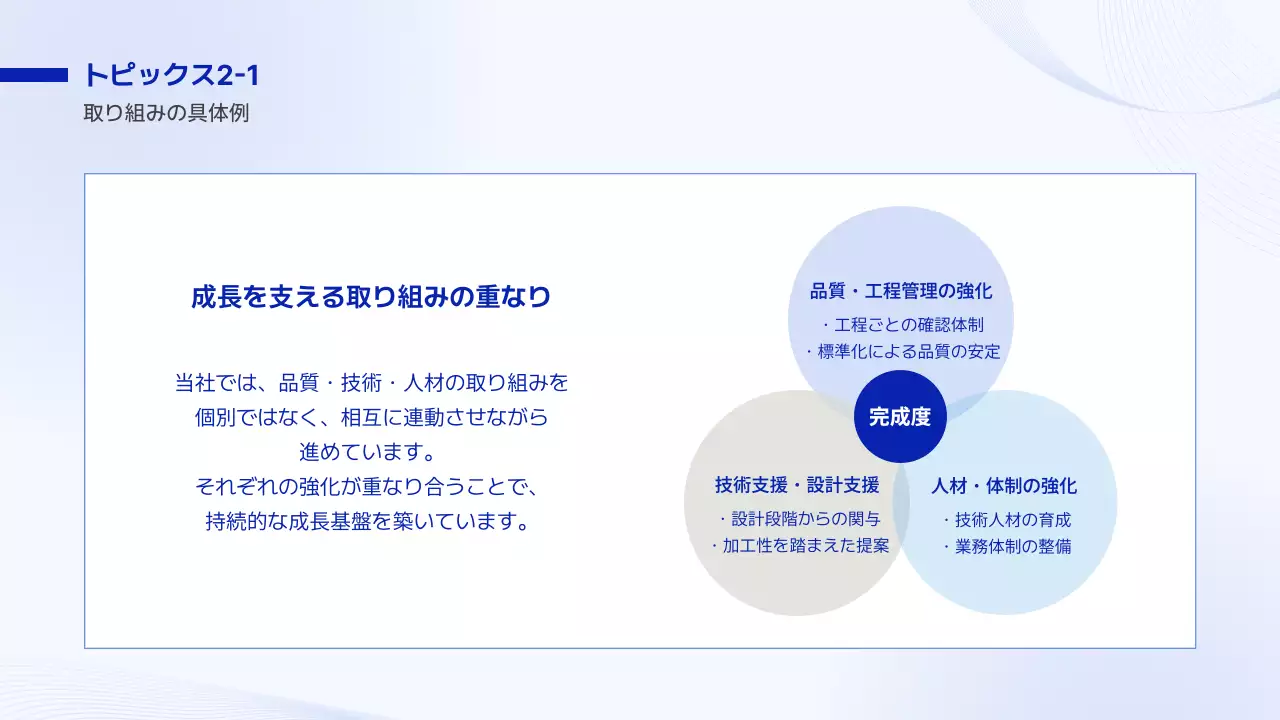 トピックス2-1
取り組みの具体例

成長を支える取り組みの重なり

当社では、品質・技術・人材の取り組みを個別ではなく、相互に連動させながら進めています。
それぞれの強化が重なり合うことで、持続的な成長基盤を築いています。

品質・工程管理の強化
・工程ごとの確認体制
・標準化による品質の安定

完成度

技術支援・設計支援
・設計段階からの関与
・加工性を踏まえた提案

人材・体制の強化
・技術人材の育成
・業務体制の整備